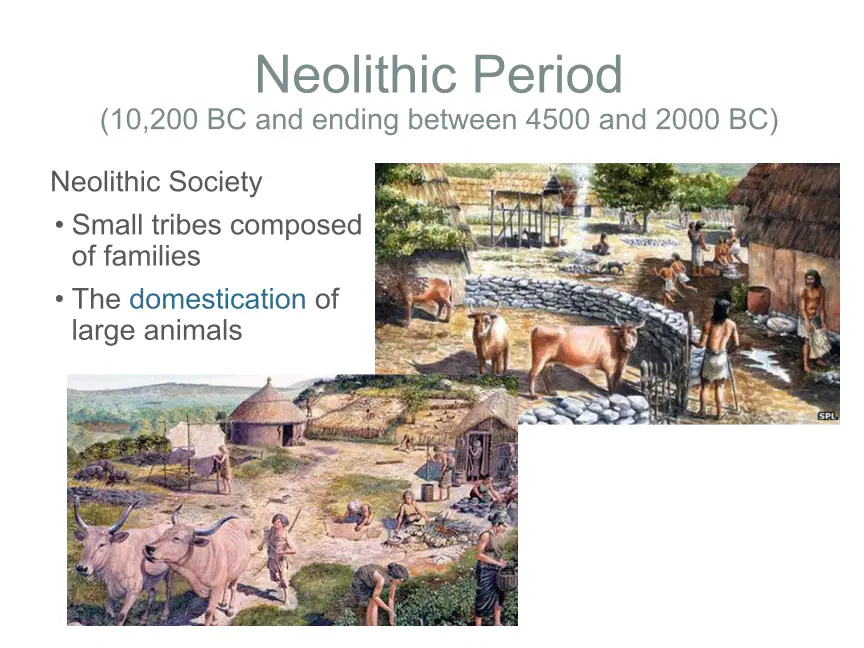 Neolithic Period
(10,200 BC and ending between 4500 and 2000 BC)

Neolithic Society

• Small tribes composed of families

• The domestication of large animals

SPL